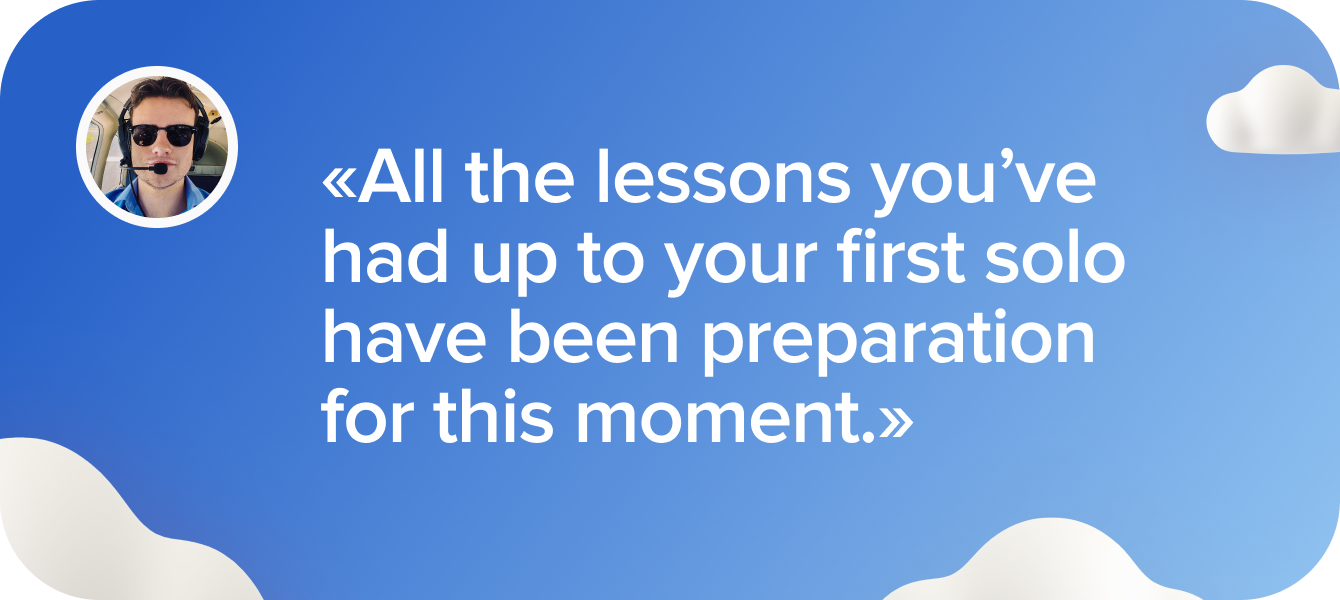 «All the lessons you’ve had up to your first solo have been preparation for this moment.»